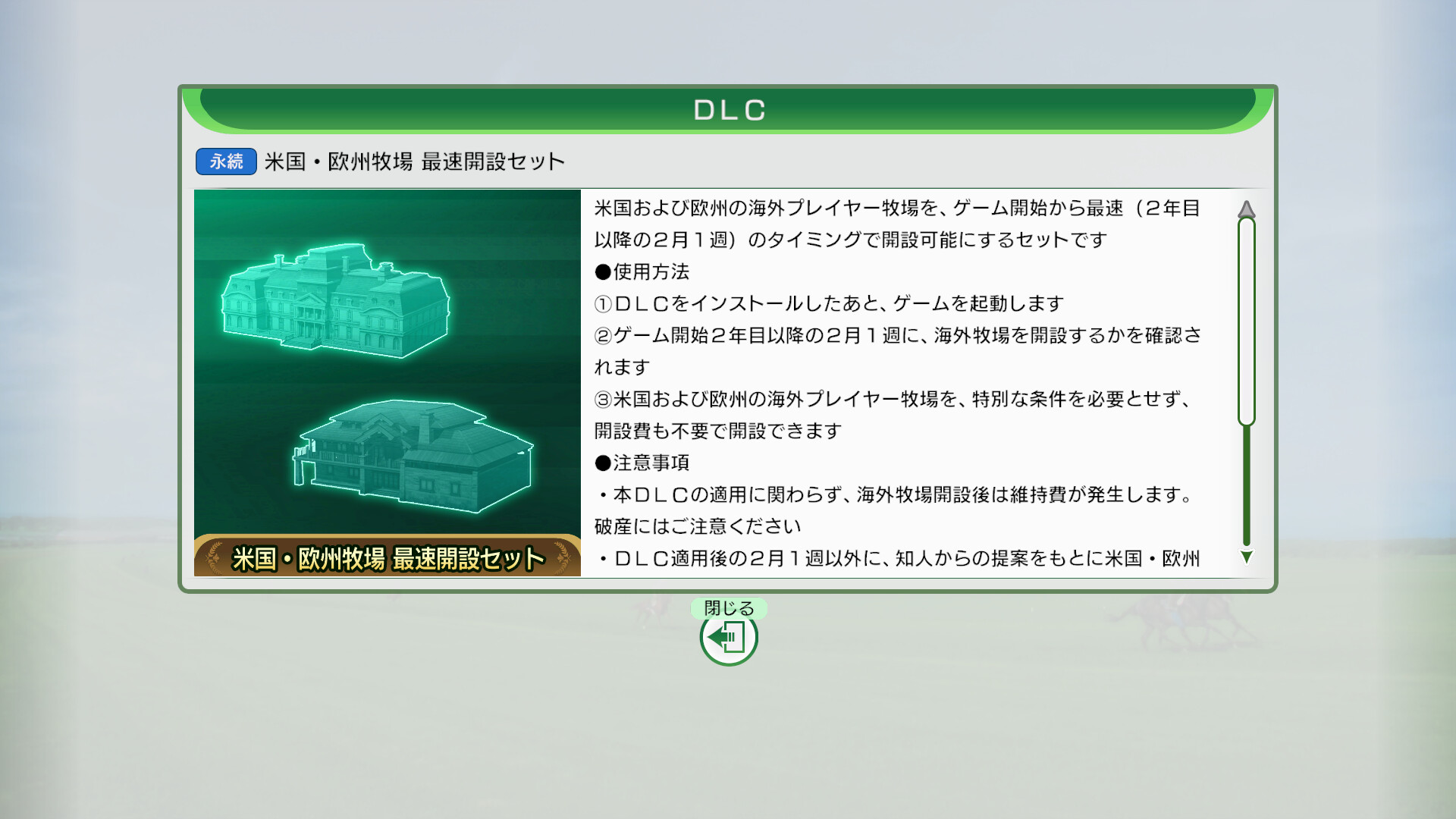 DLC

永続 米国・欧州牧場 最速開設セット

米国・欧州牧場 最速開設セット

米国および欧州の海外プレイヤー牧場を、ゲーム開始から最速（2年目以降の2月1週）のタイミングで開設可能にするセットです
●使用方法
①DLCをインストールしたあと、ゲームを起動します
②ゲーム開始2年目以降の2月1週に、海外牧場を開設するかを確認されます
③米国および欧州の海外プレイヤー牧場を、特別な条件を必要とせず、開設費も不要で開設できます
●注意事項
・本DLCの適用に関わらず、海外牧場開設後は維持費が発生します。破産にはご注意ください
・DLC適用後の2月1週以外に、知人からの提案をもとに米国・欧州

閉じる